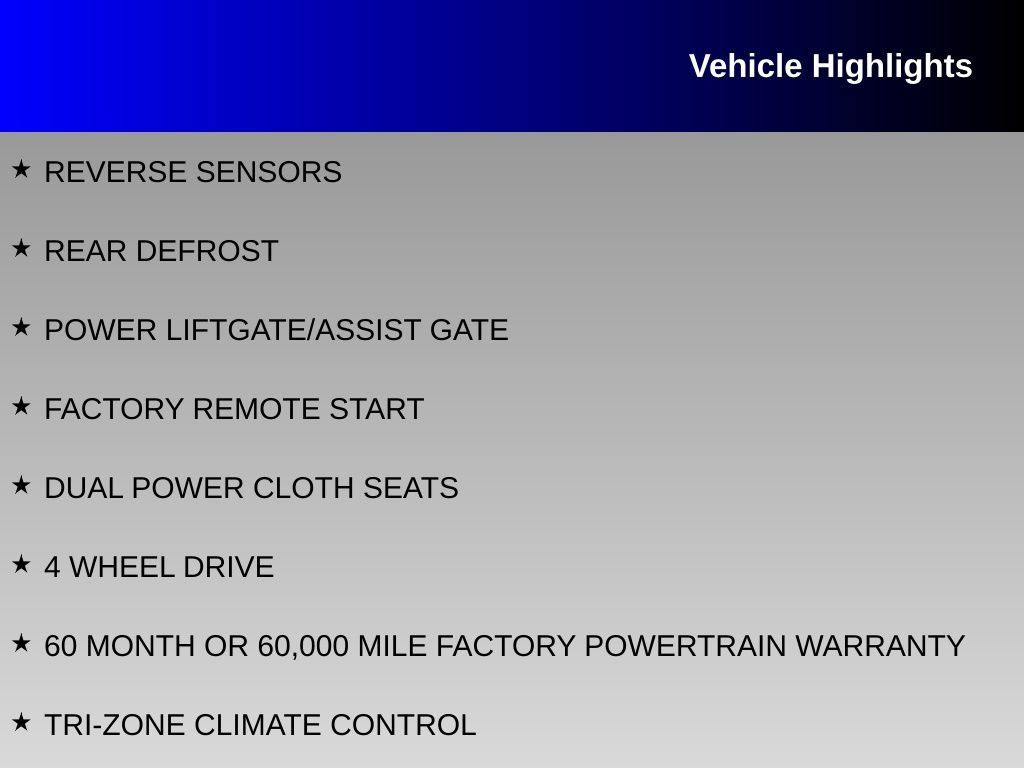 Vehicle Highlights

★ REVERSE SENSORS

★ REAR DEFROST

★ POWER LIFTGATE/ASSIST GATE

★ FACTORY REMOTE START

★ DUAL POWER CLOTH SEATS

★ 4 WHEEL DRIVE

★ 60 MONTH OR 60,000 MILE FACTORY POWERTRAIN WARRANTY

★ TRI-ZONE CLIMATE CONTROL